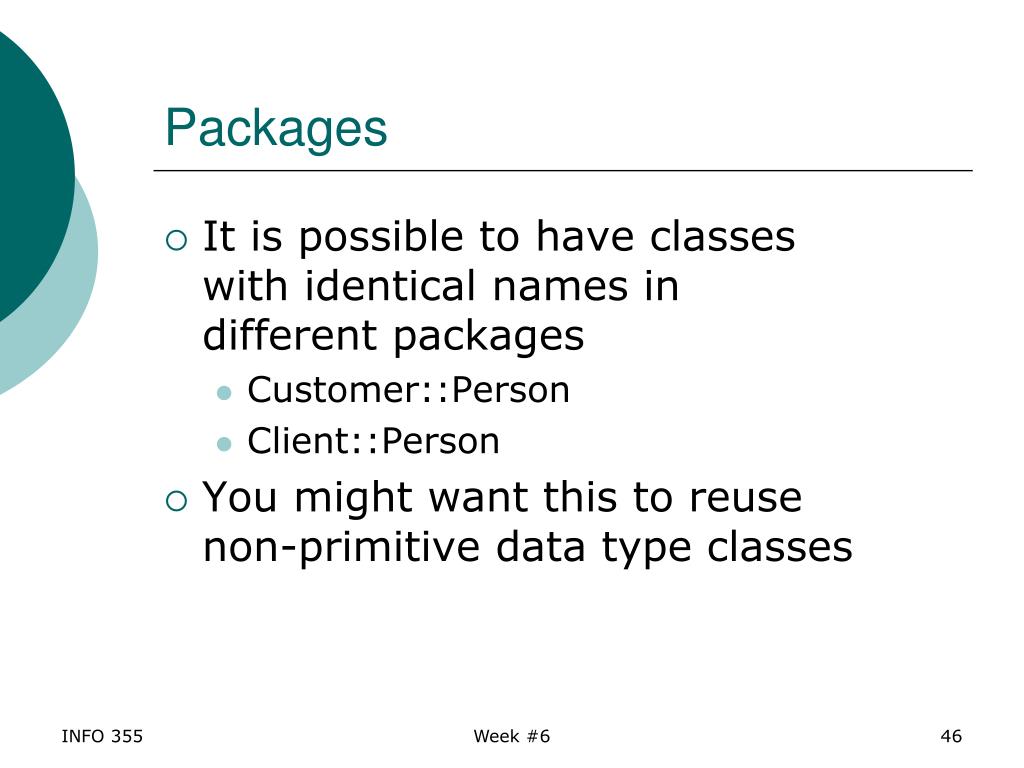 Packages

It is possible to have classes with identical names in different packages

Customer::Person

Client::Person

You might want this to reuse non-primitive data type classes

INFO 355

Week #6

46